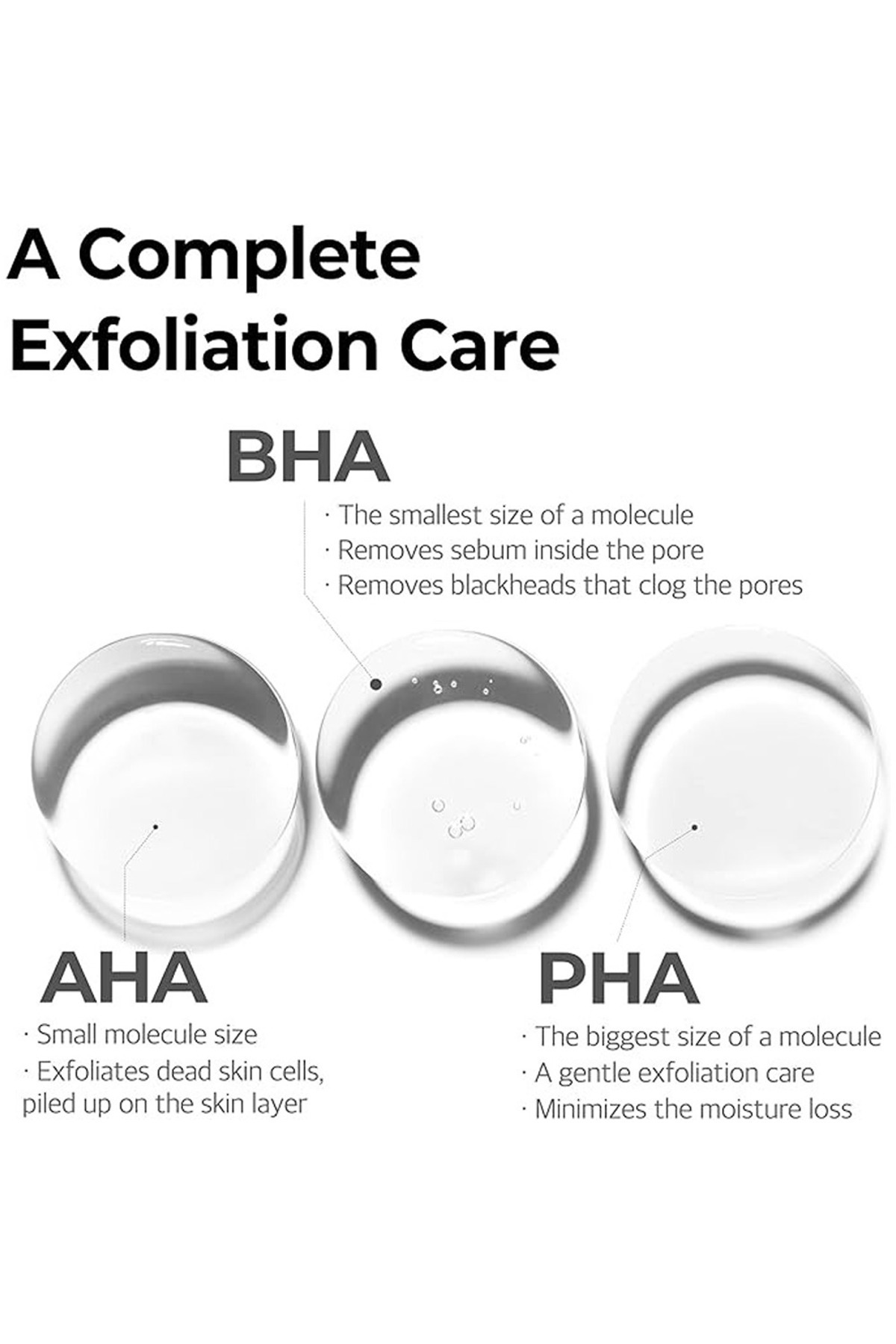 A Complete Exfoliation Care

BHA

· The smallest size of a molecule
· Removes sebum inside the pore
· Removes blackheads that clog the pores

AHA

· Small molecule size
· Exfoliates dead skin cells, piled up on the skin layer

PHA

· The biggest size of a molecule
· A gentle exfoliation care
· Minimizes the moisture loss